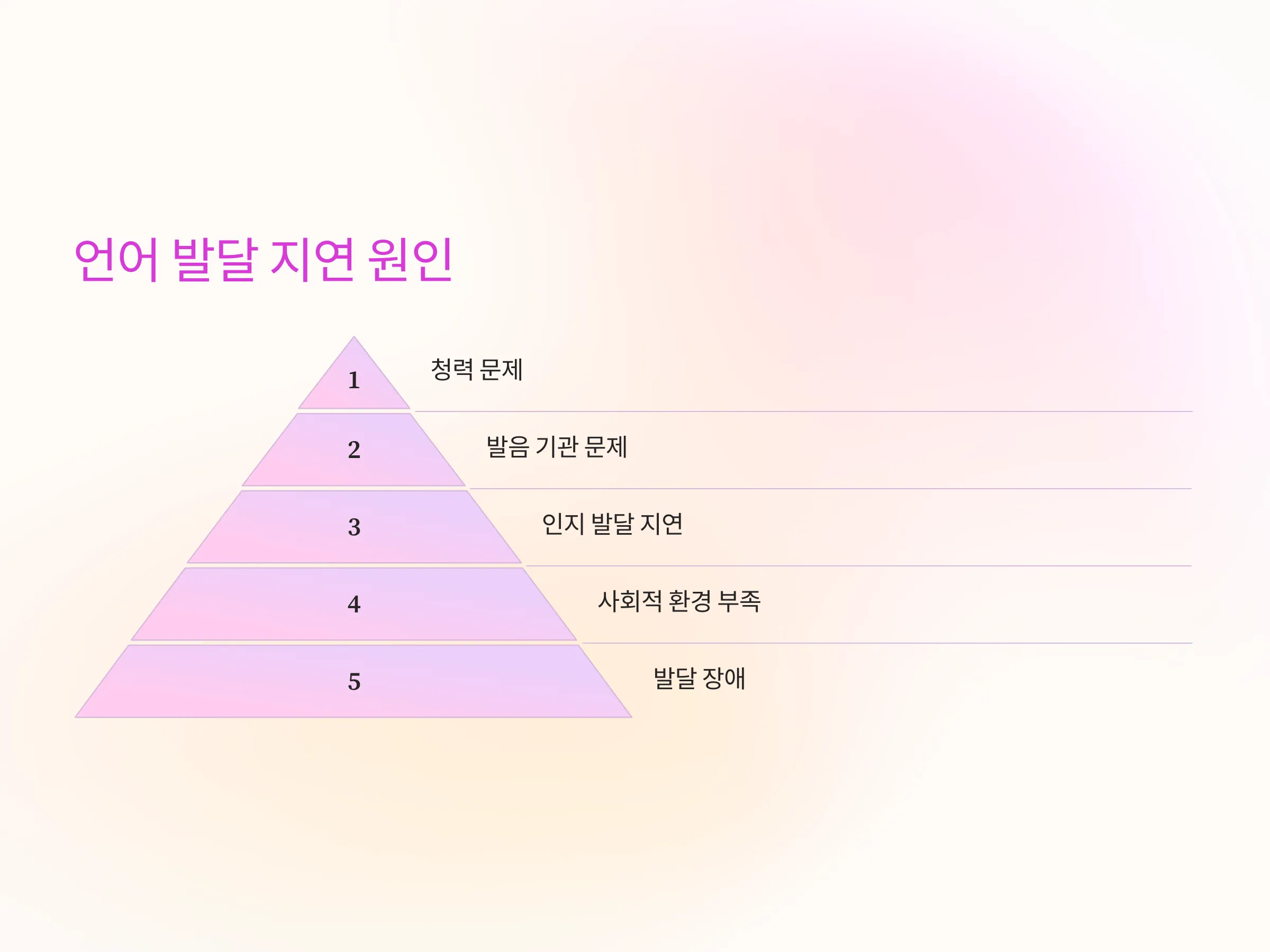 언어 발달 지연 원인

1
청력 문제

2
발음 기관 문제

3
인지 발달 지연

4
사회적 환경 부족

5
발달 장애